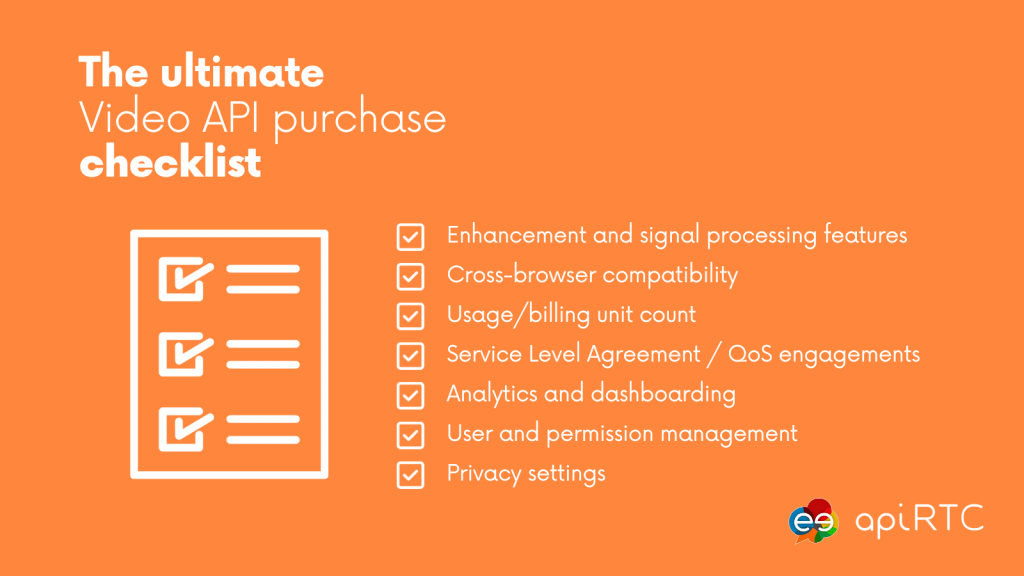 The ultimate
Video API purchase
checklist

Enhancement and signal processing features
Cross-browser compatibility
Usage/billing unit count
Service Level Agreement / QoS engagements
Analytics and dashboarding
User and permission management
Privacy settings

apiRTC